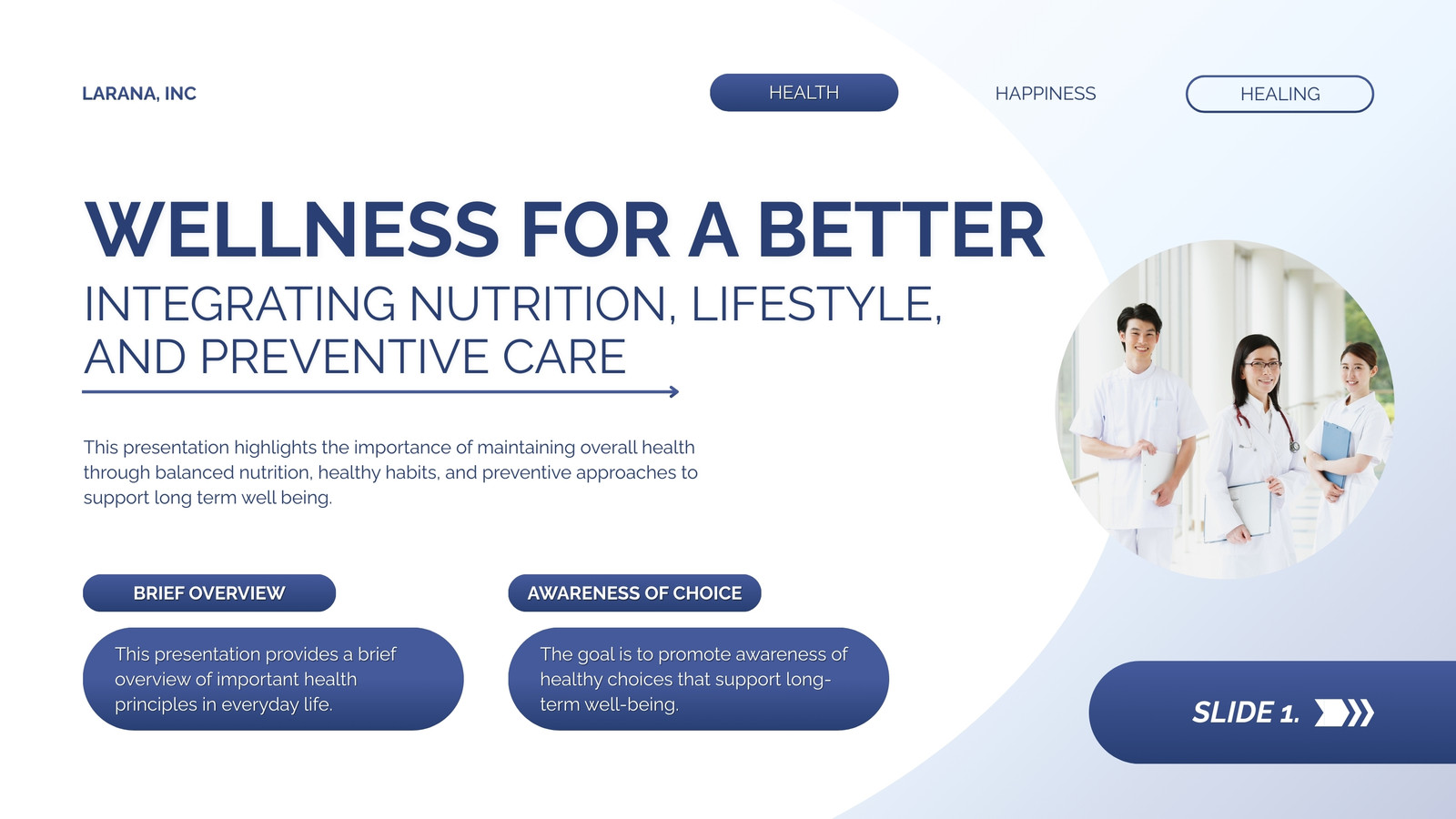 LARANA, INC

HEALTH

HAPPINESS

HEALING

WELLNESS FOR A BETTER

INTEGRATING NUTRITION, LIFESTYLE, AND PREVENTIVE CARE

This presentation highlights the importance of maintaining overall health through balanced nutrition, healthy habits, and preventive approaches to support long term well being.

BRIEF OVERVIEW

This presentation provides a brief overview of important health principles in everyday life.

AWARENESS OF CHOICE

The goal is to promote awareness of healthy choices that support long-term well-being.

SLIDE 1.